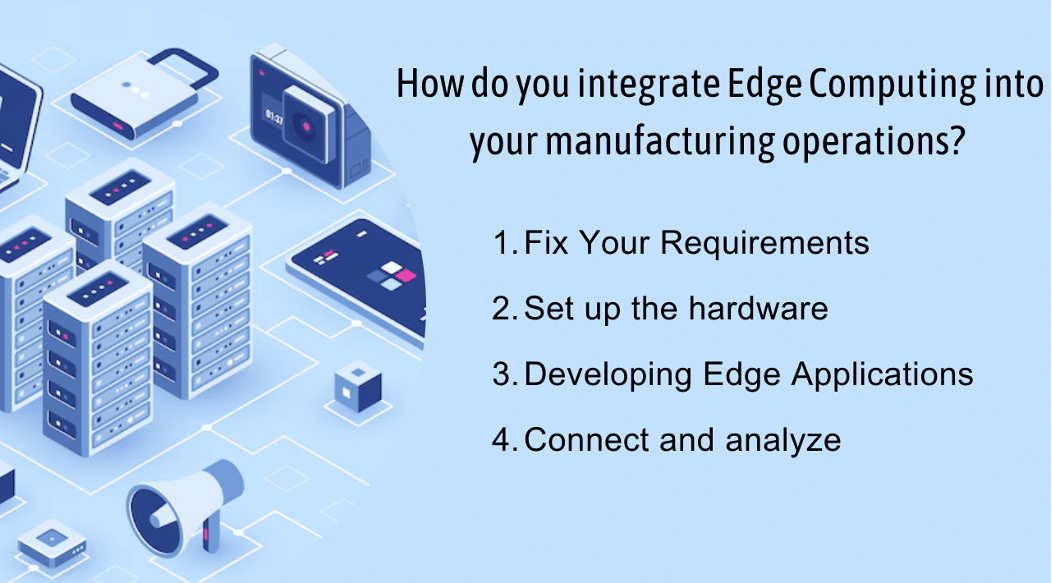 01:37

How do you integrate Edge Computing into your manufacturing operations?

1. Fix Your Requirements
2. Set up the hardware
3. Developing Edge Applications
4. Connect and analyze